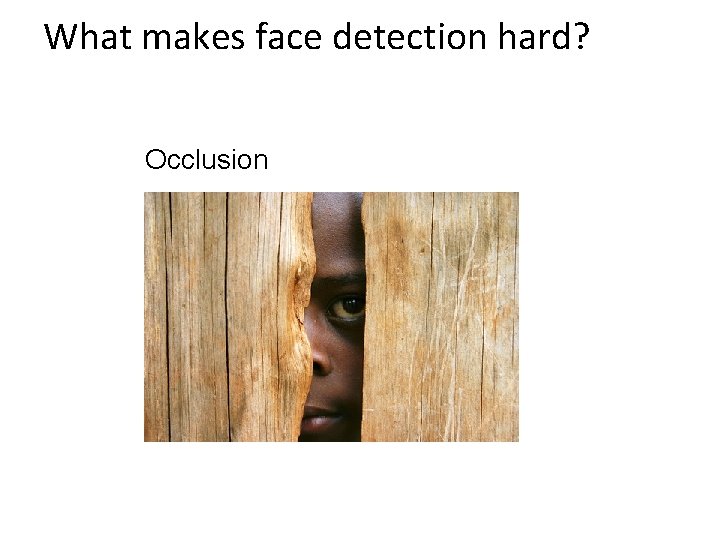 What makes face detection hard?

Occlusion